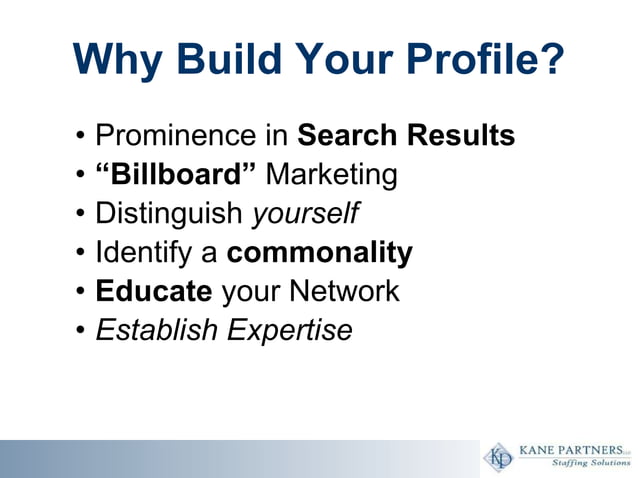 Why Build Your Profile?

• Prominence in Search Results
• "Billboard" Marketing
• Distinguish yourself
• Identify a commonality
• Educate your Network
• Establish Expertise

KP KANE PARTNERS LLC
Staffing Solutions